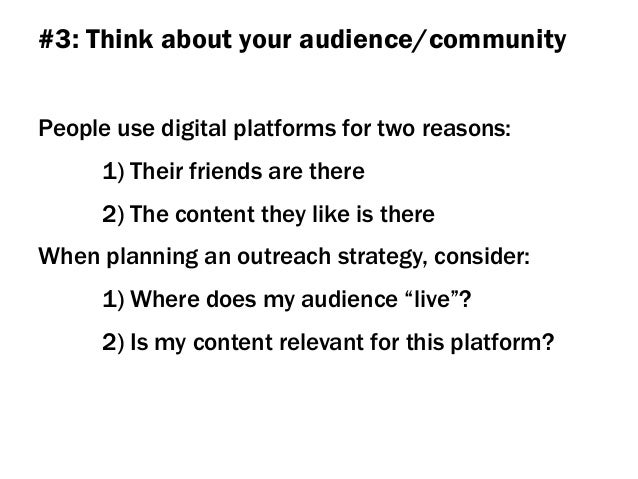 #3: Think about your audience/community

People use digital platforms for two reasons:

1) Their friends are there

2) The content they like is there

When planning an outreach strategy, consider:

1) Where does my audience “live”?

2) Is my content relevant for this platform?